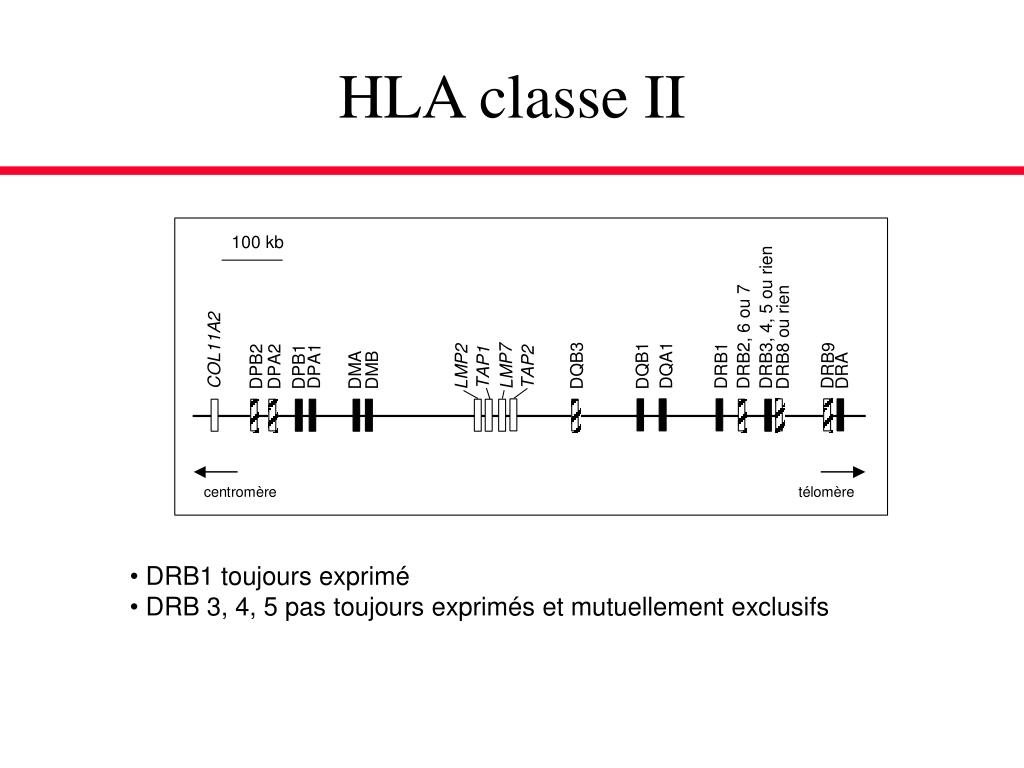 HLA classe II

100 kb

COL11A2
DPB2
DPA2
DPB1
DPA1
DMA
DMB
LMP2
TAP1
LMP7
TAP2
DQB3
DQB1
DQA1
DRB1
DRB2, 6 ou 7
DRB3, 4, 5 ou rien
DRB8 ou rien
DRB9
DRA

centromère
télomère

• DRB1 toujours exprimé
• DRB 3, 4, 5 pas toujours exprimés et mutuellement exclusifs